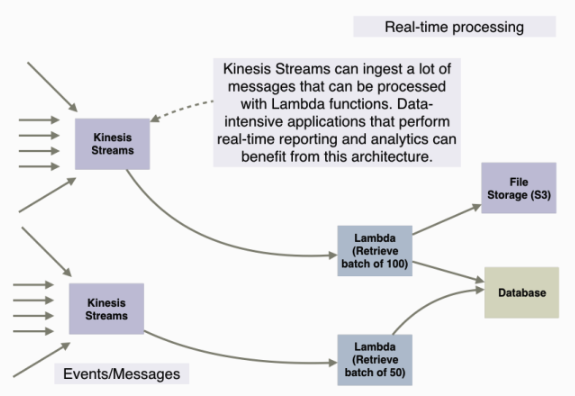 Real-time processing

Kinesis Streams can ingest a lot of messages that can be processed with Lambda functions. Data-intensive applications that perform real-time reporting and analytics can benefit from this architecture.

Kinesis Streams

File Storage (S3)

Lambda (Retrieve batch of 100)

Database

Kinesis Streams

Lambda (Retrieve batch of 50)

Events/Messages